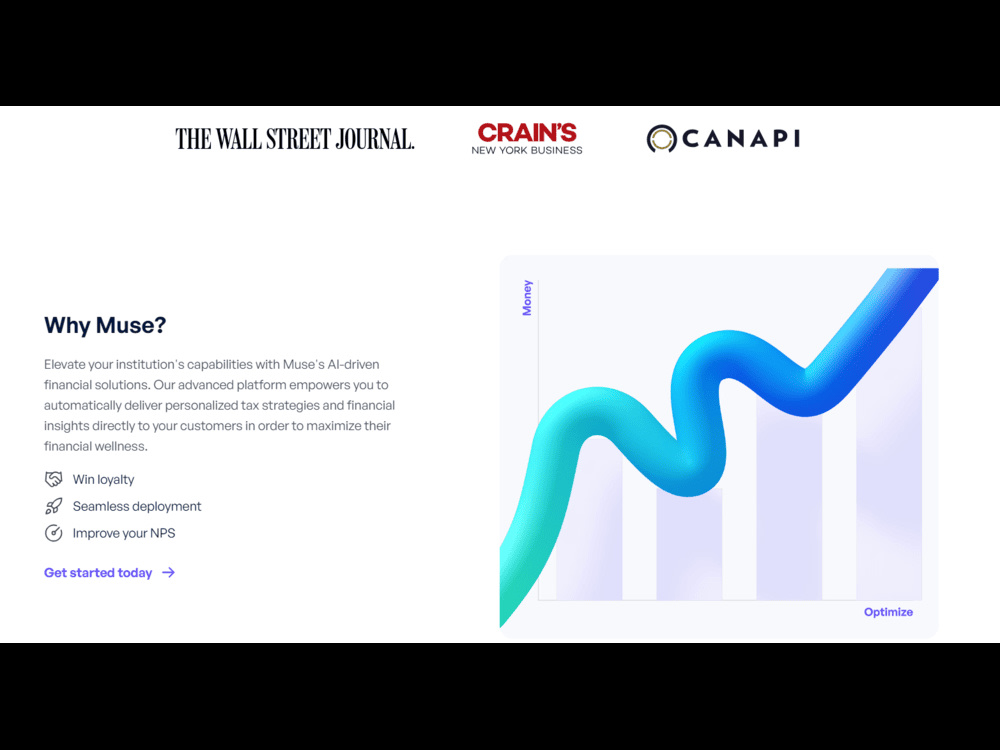 THE WALL STREET JOURNAL.

CRAIN'S
NEW YORK BUSINESS

CANAPI

Why Muse?

Elevate your institution's capabilities with Muse's AI-driven financial solutions. Our advanced platform empowers you to automatically deliver personalized tax strategies and financial insights directly to your customers in order to maximize their financial wellness.

Win loyalty

Seamless deployment

Improve your NPS

Get started today →

Money

Optimize